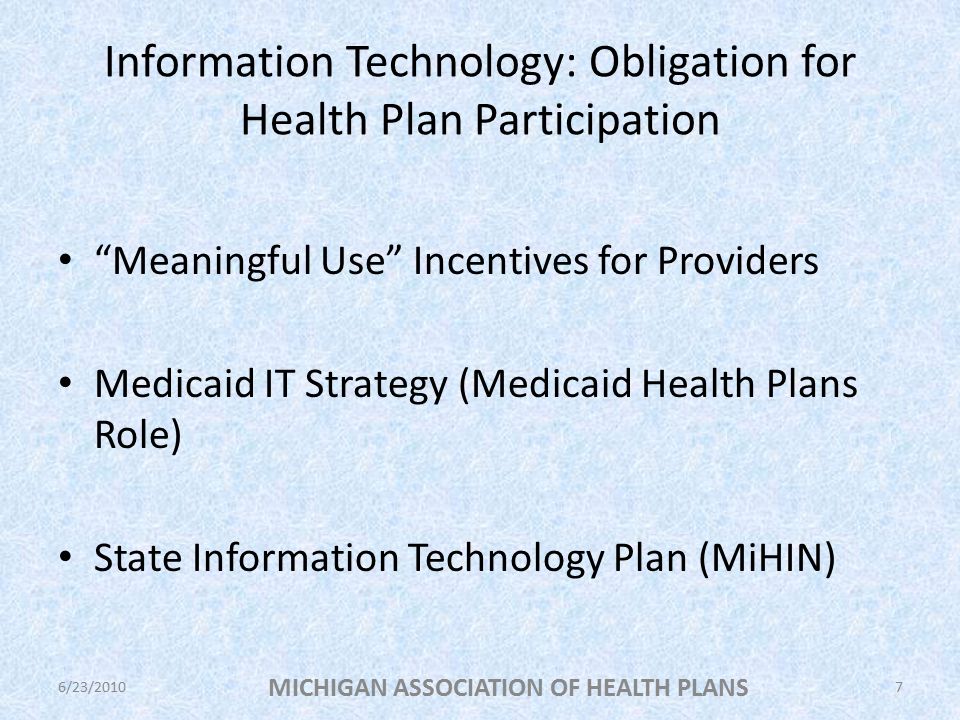 Information Technology: Obligation for Health Plan Participation

• “Meaningful Use” Incentives for Providers

• Medicaid IT Strategy (Medicaid Health Plans Role)

• State Information Technology Plan (MiHIN)

6/23/2010

MICHIGAN ASSOCIATION OF HEALTH PLANS

7